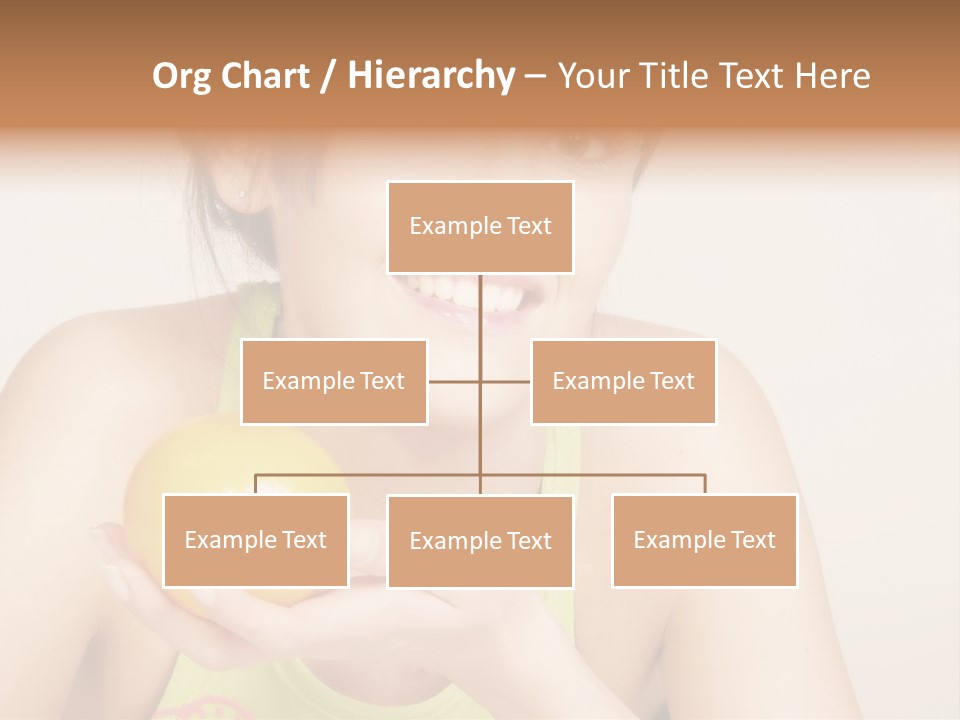 Org Chart / Hierarchy – Your Title Text Here

Example Text

Example Text

Example Text

Example Text

Example Text

Example Text